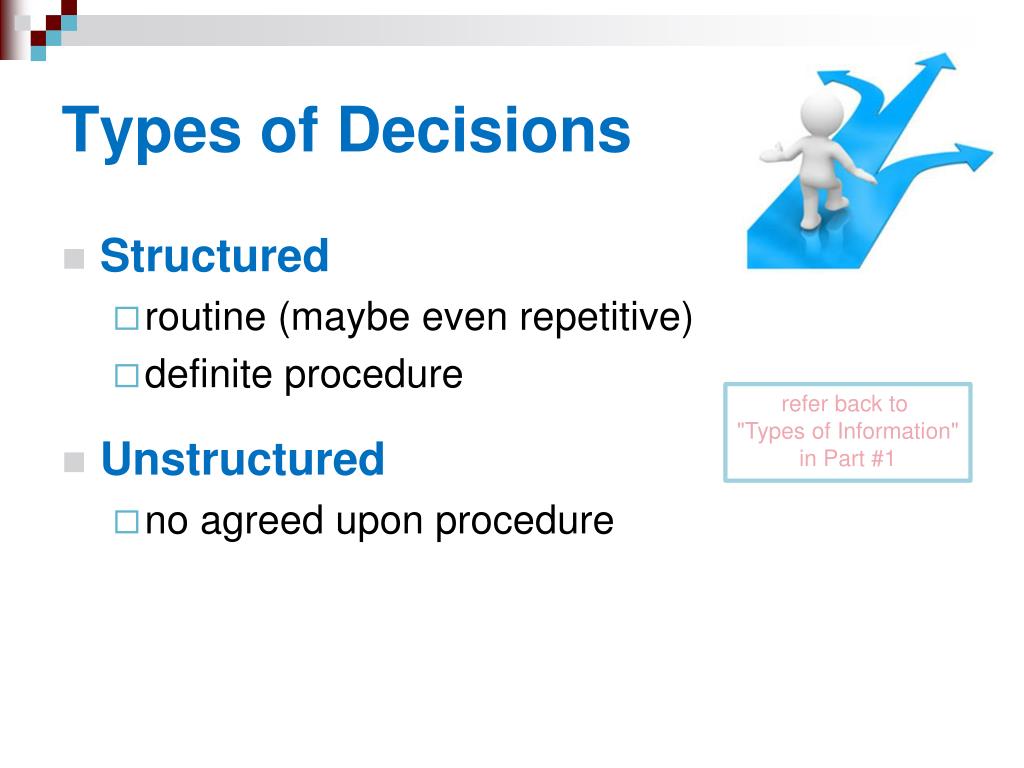 Types of Decisions

Structured
routine (maybe even repetitive)
definite procedure

Unstructured
no agreed upon procedure

refer back to "Types of Information" in Part #1